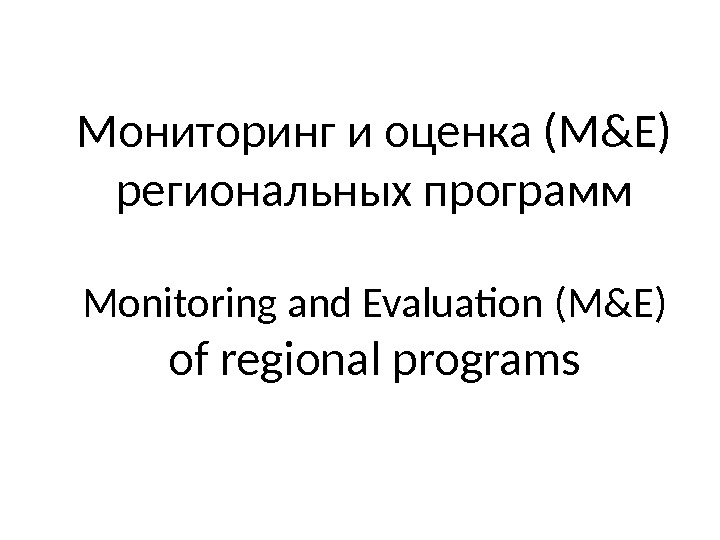 Мониторинг и оценка (M&E) региональных программ

Monitoring and Evaluation (M&E) of regional programs